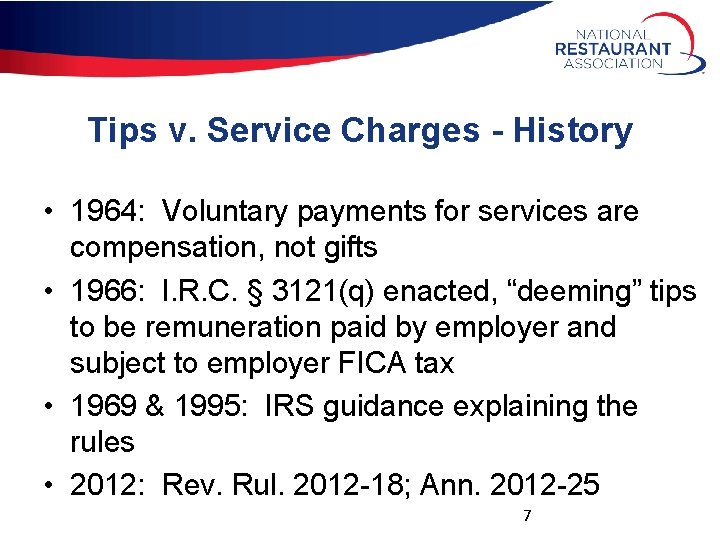 NATIONAL RESTAURANT ASSOCIATION

Tips v. Service Charges - History

• 1964: Voluntary payments for services are compensation, not gifts
• 1966: I.R.C. § 3121(q) enacted, “deeming” tips to be remuneration paid by employer and subject to employer FICA tax
• 1969 & 1995: IRS guidance explaining the rules
• 2012: Rev. Rul. 2012-18; Ann. 2012-25

7